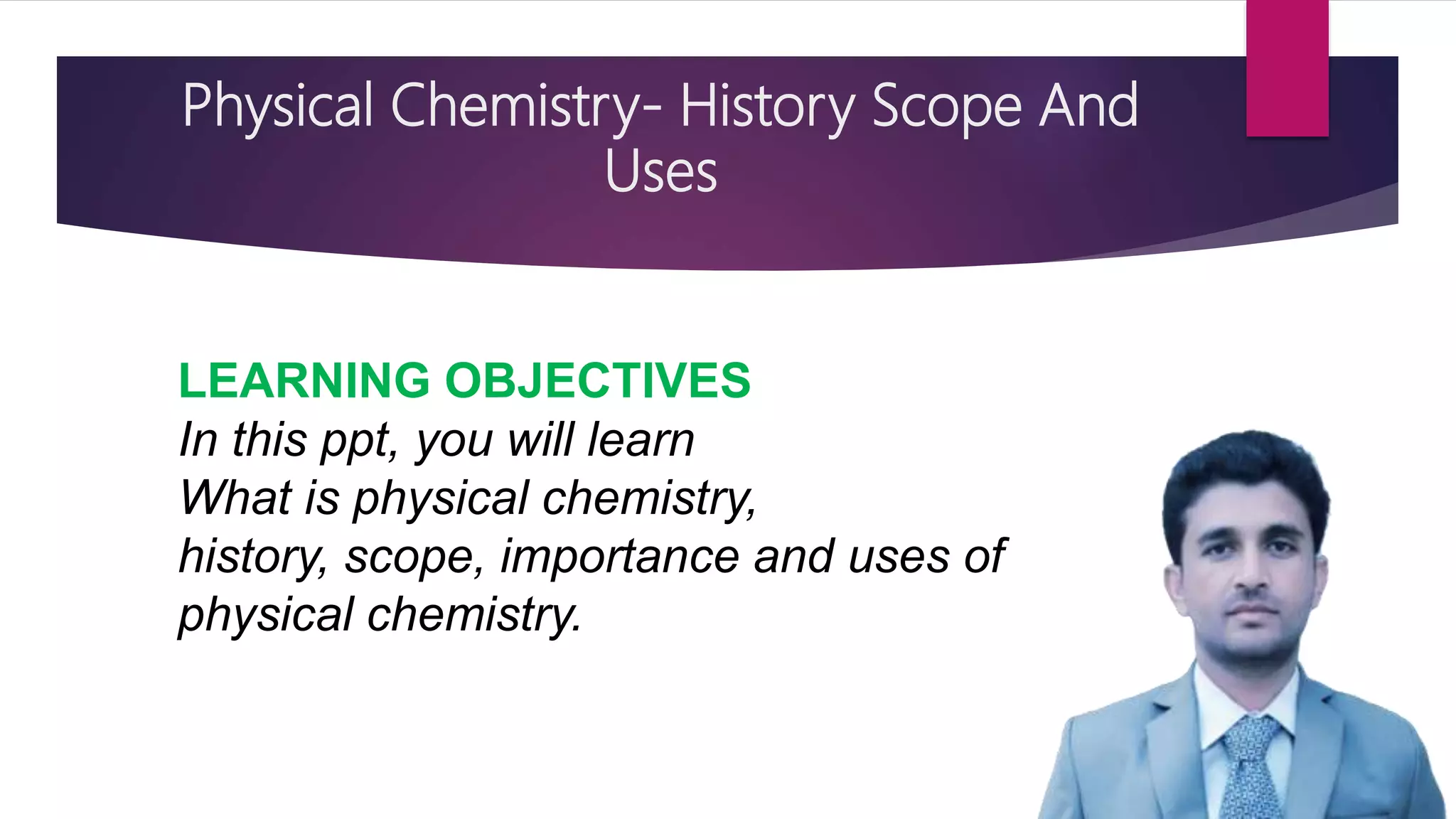 Physical Chemistry- History Scope And Uses

LEARNING OBJECTIVES
In this ppt, you will learn
What is physical chemistry,
history, scope, importance and uses of physical chemistry.